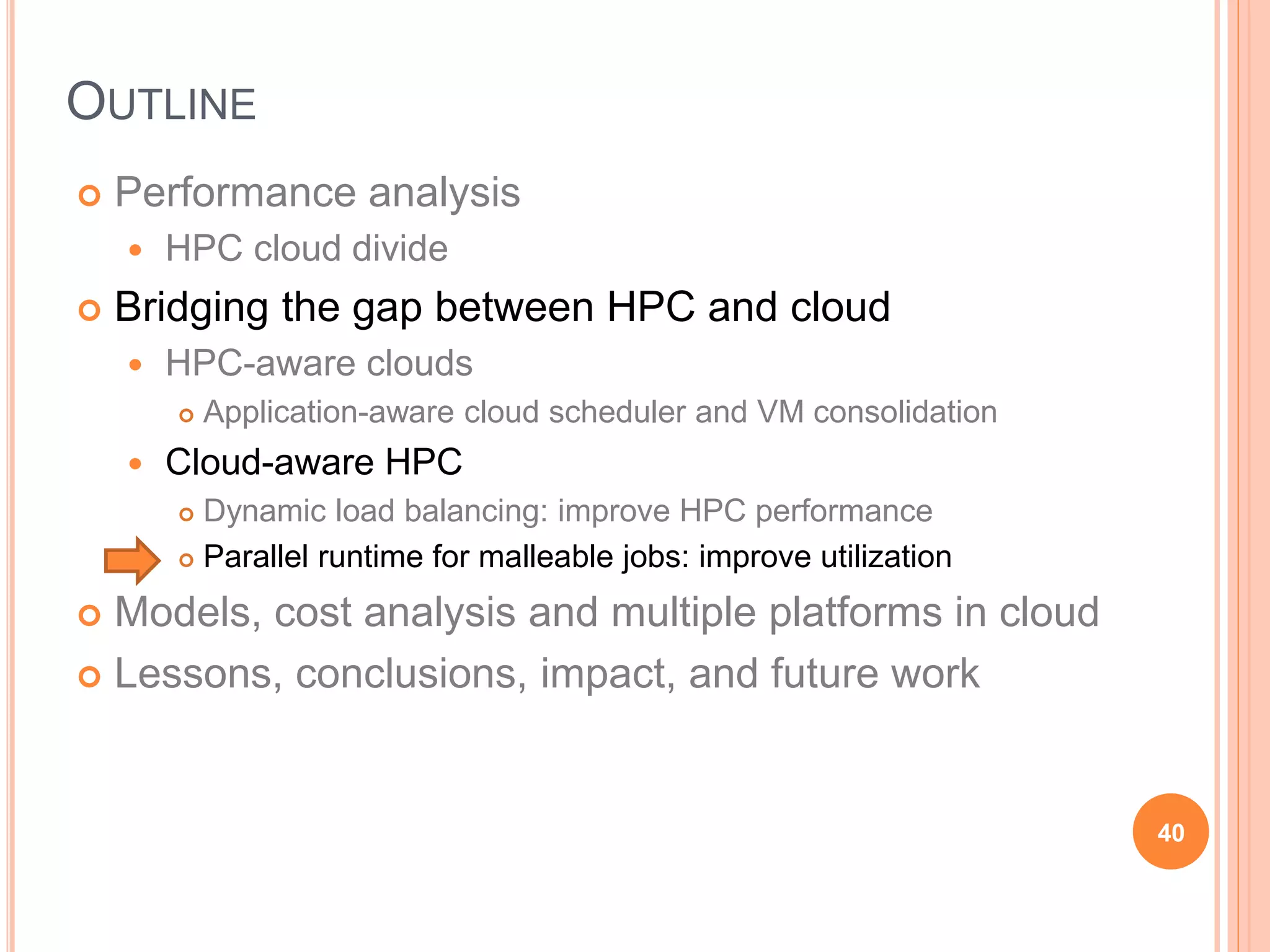 OUTLINE

Performance analysis
HPC cloud divide
Bridging the gap between HPC and cloud
HPC-aware clouds
Application-aware cloud scheduler and VM consolidation
Cloud-aware HPC
Dynamic load balancing: improve HPC performance
Parallel runtime for malleable jobs: improve utilization
Models, cost analysis and multiple platforms in cloud
Lessons, conclusions, impact, and future work

40